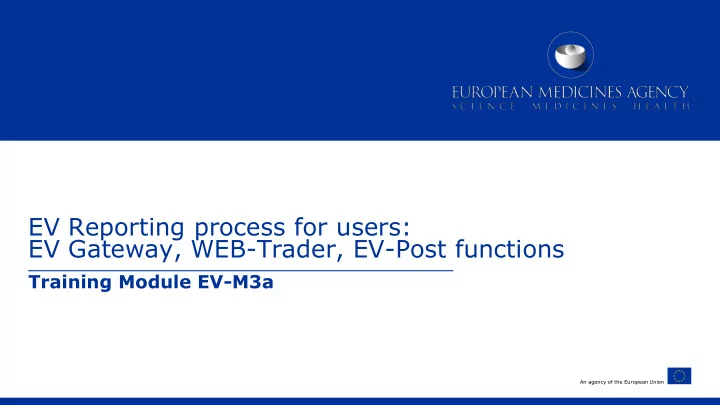 EUROPEAN MEDICINES AGENCY
SCIENCE MEDICINES HEALTH

EV Reporting process for users:
EV Gateway, WEB-Trader, EV-Post functions

Training Module EV-M3a

An agency of the European Union